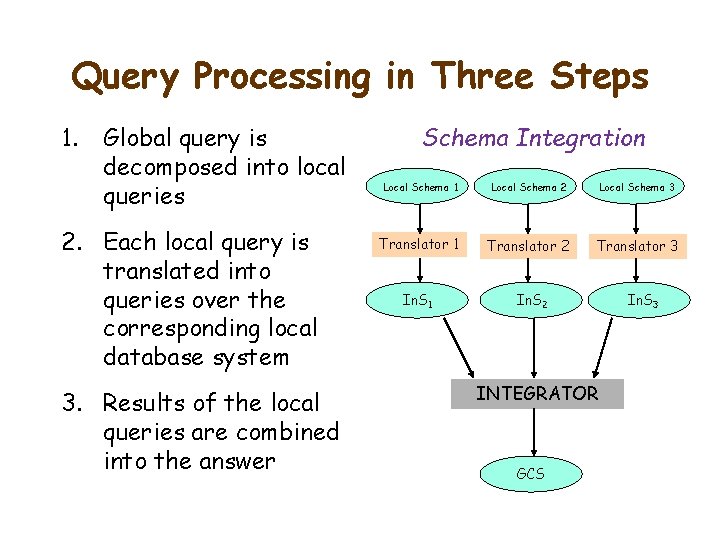 Query Processing in Three Steps

1. Global query is decomposed into local queries

2. Each local query is translated into queries over the corresponding local database system

3. Results of the local queries are combined into the answer

Schema Integration

Local Schema 1
Local Schema 2
Local Schema 3

Translator 1
Translator 2
Translator 3

$InS_1$
$InS_2$
$InS_3$

INTEGRATOR

GCS